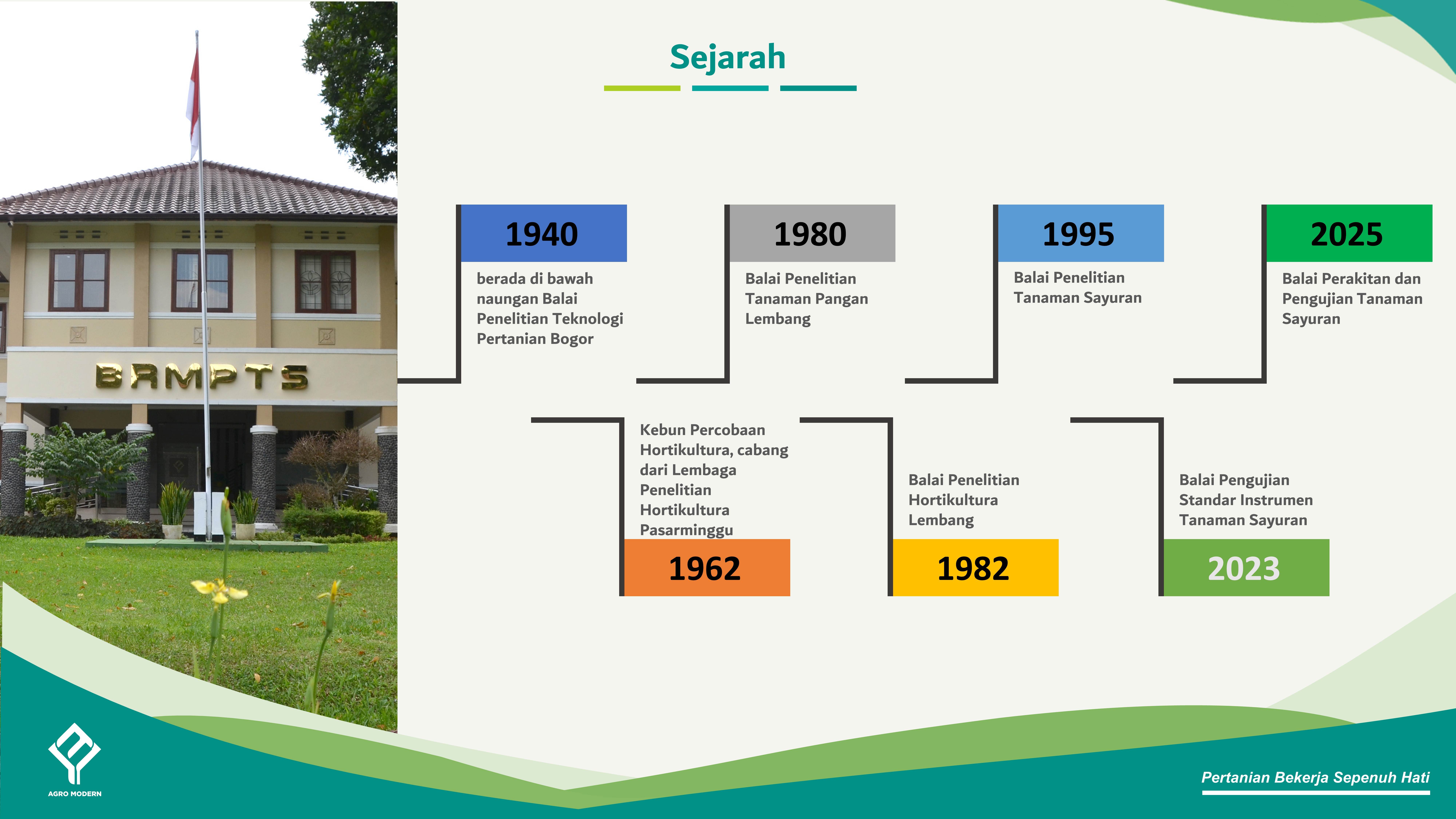 BRMPTS

Sejarah

1940
berada di bawah naungan Balai Penelitian Teknologi Pertanian Bogor

1980
Balai Penelitian Tanaman Pangan Lembang

1995
Balai Penelitian Tanaman Sayuran

2025
Balai Perakitan dan Pengujian Tanaman Sayuran

Kebun Percobaan Hortikultura, cabang dari Lembaga Penelitian Hortikultura Pasarminggu
1962

Balai Penelitian Hortikultura Lembang
1982

Balai Pengujian Standar Instrumen Tanaman Sayuran
2023

AGRO MODERN

Pertanian Bekerja Sepenuh Hati